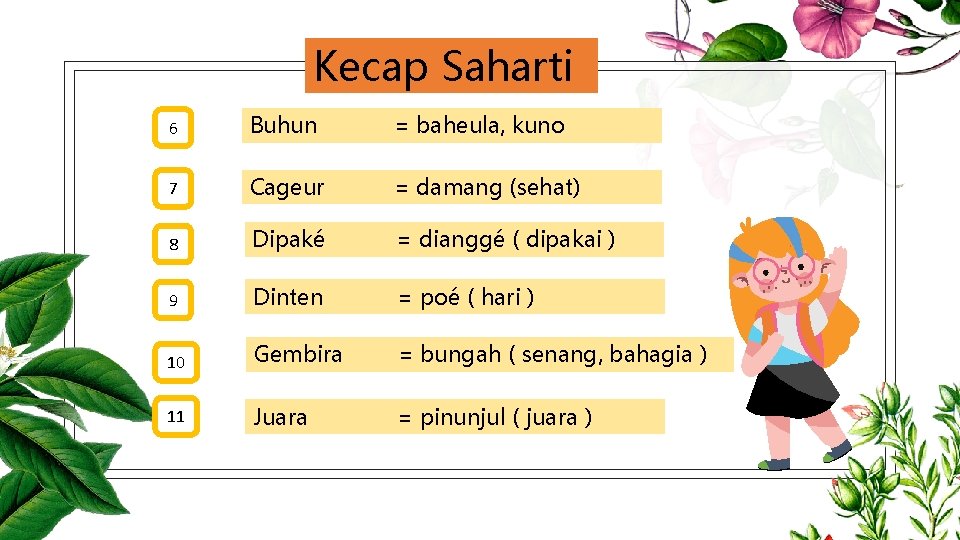 Kecap Saharti

6 Buhun = baheula, kuno

7 Cageur = damang (sehat)

8 Dipaké = dianggé ( dipakai )

9 Dinten = poé ( hari )

10 Gembira = bungah ( senang, bahagia )

11 Juara = pinunjul ( juara )